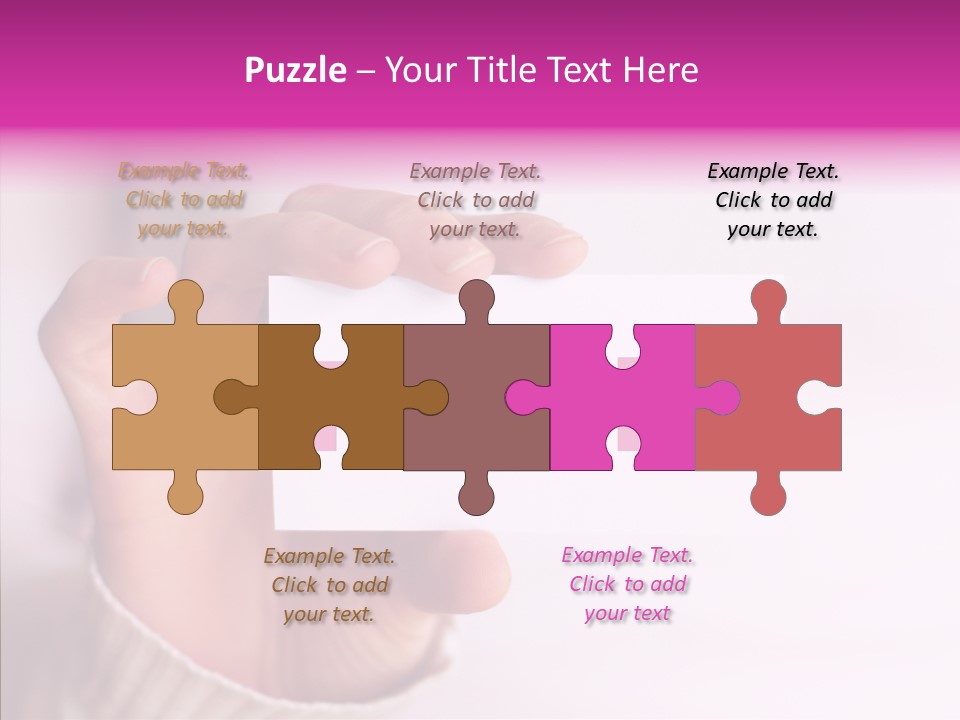 Puzzle – Your Title Text Here

Example Text. Click to add your text.

Example Text. Click to add your text.

Example Text. Click to add your text.

Example Text. Click to add your text.

Example Text. Click to add your text